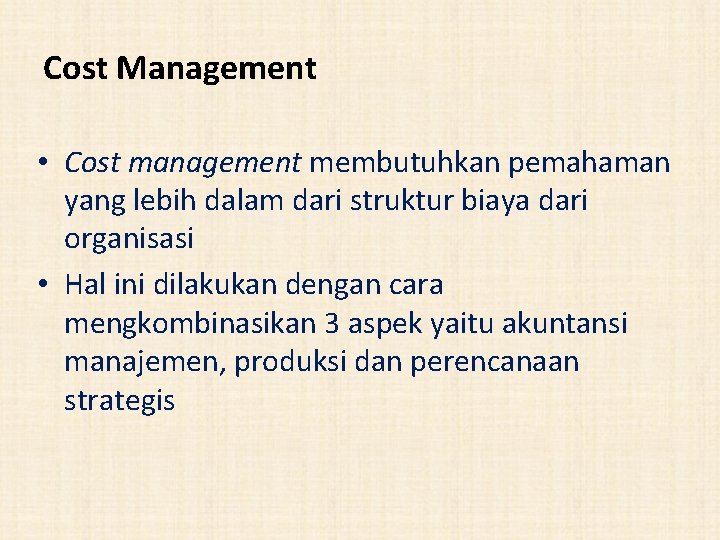 Cost Management

• Cost management membutuhkan pemahaman yang lebih dalam dari struktur biaya dari organisasi
• Hal ini dilakukan dengan cara mengkombinasikan 3 aspek yaitu akuntansi manajemen, produksi dan perencanaan strategis